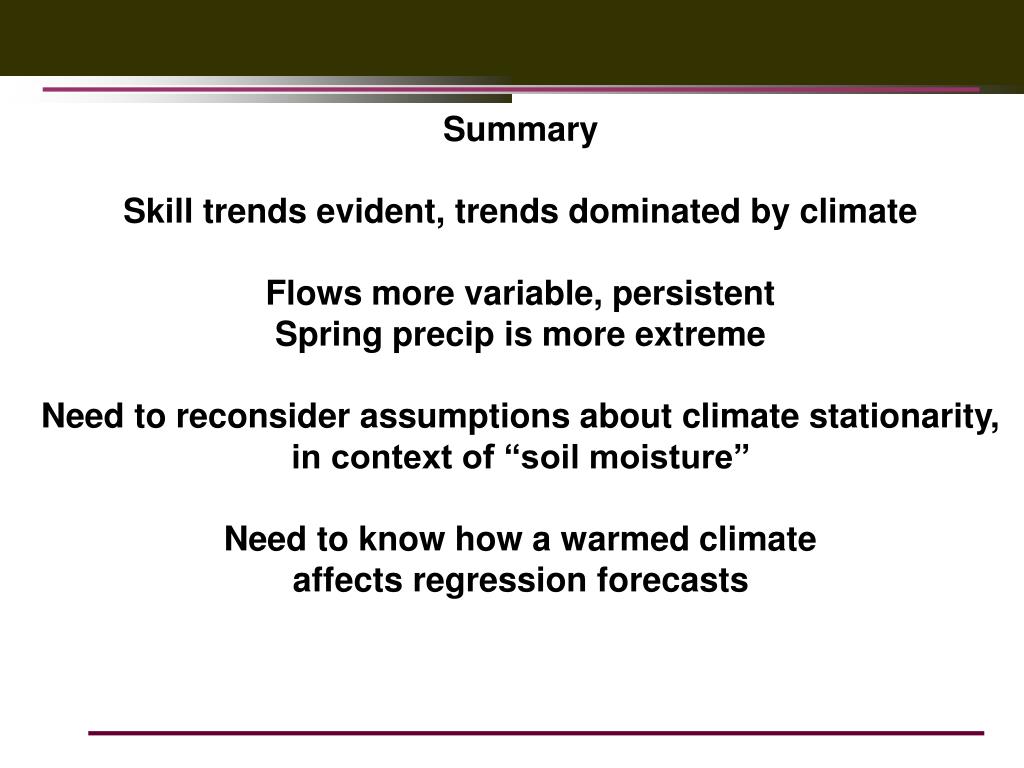 Summary

Skill trends evident, trends dominated by climate

Flows more variable, persistent
Spring precip is more extreme

Need to reconsider assumptions about climate stationarity, in context of “soil moisture”

Need to know how a warmed climate
affects regression forecasts